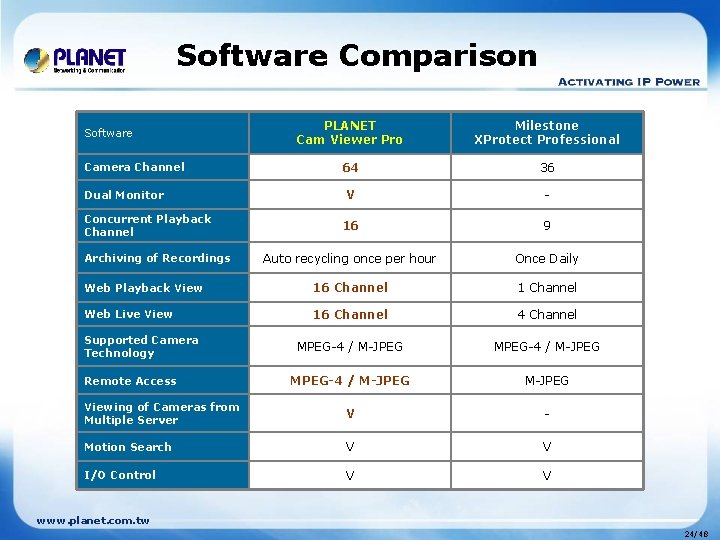 PLANET
Networking & Communication

Software Comparison

ACTIVATING IP POWER

| Software | PLANET Cam Viewer Pro | Milestone XProtect Professional |
|---|---|---|
| Camera Channel | 64 | 36 |
| Dual Monitor | V | - |
| Concurrent Playback Channel | 16 | 9 |
| Archiving of Recordings | Auto recycling once per hour | Once Daily |
| Web Playback View | 16 Channel | 1 Channel |
| Web Live View | 16 Channel | 4 Channel |
| Supported Camera Technology | MPEG-4 / M-JPEG | MPEG-4 / M-JPEG |
| Remote Access | MPEG-4 / M-JPEG | M-JPEG |
| Viewing of Cameras from Multiple Server | V | - |
| Motion Search | V | V |
| I/O Control | V | V |

www.planet.com.tw

24/48